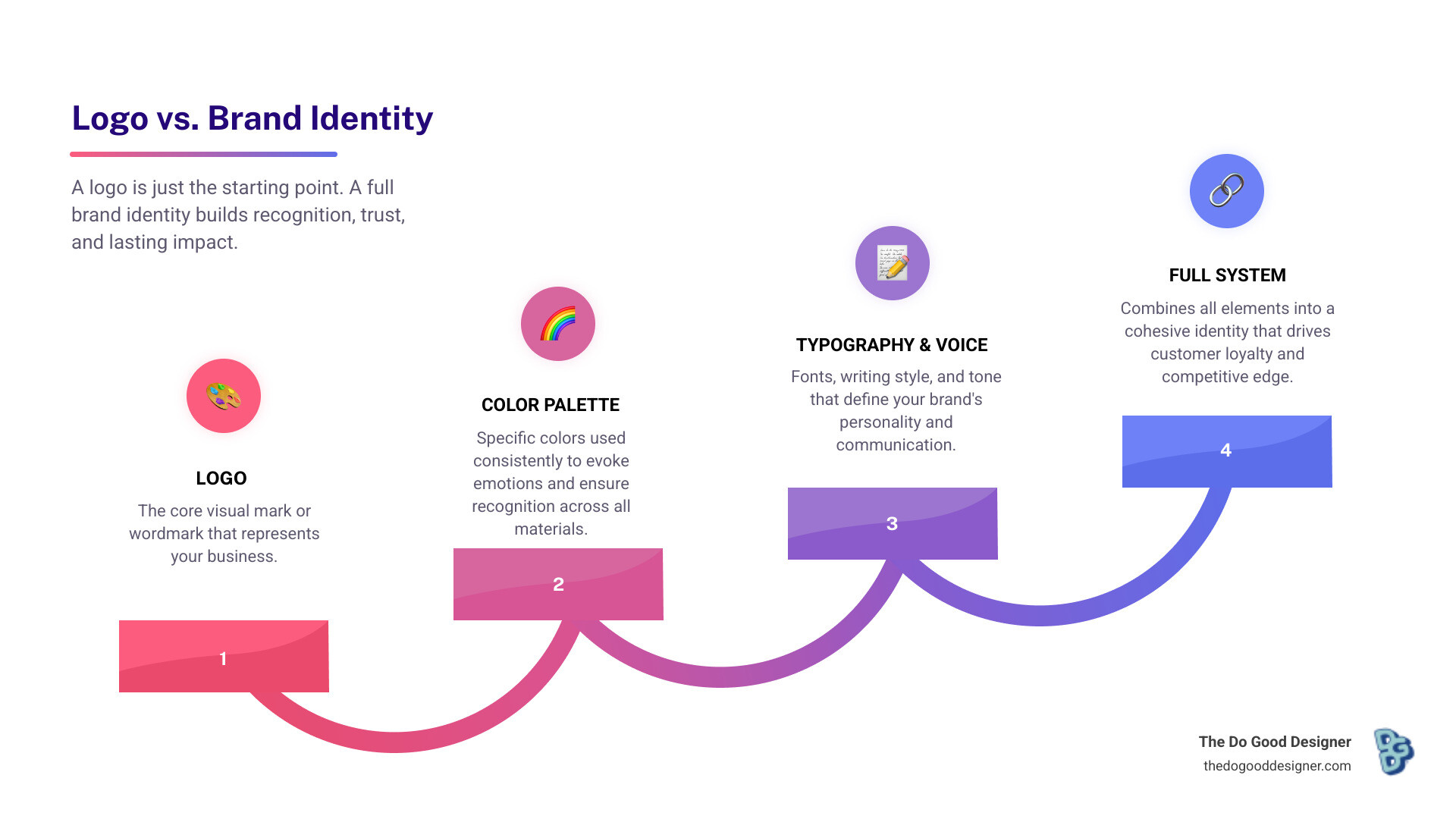 Logo vs. Brand Identity

A logo is just the starting point. A full brand identity builds recognition, trust, and lasting impact.

LOGO

The core visual mark or wordmark that represents your business.

1

COLOR PALETTE

Specific colors used consistently to evoke emotions and ensure recognition across all materials.

2

TYPOGRAPHY & VOICE

Fonts, writing style, and tone that define your brand's personality and communication.

3

FULL SYSTEM

Combines all elements into a cohesive identity that drives customer loyalty and competitive edge.

4

The Do Good Designer
thedogooddesigner.com